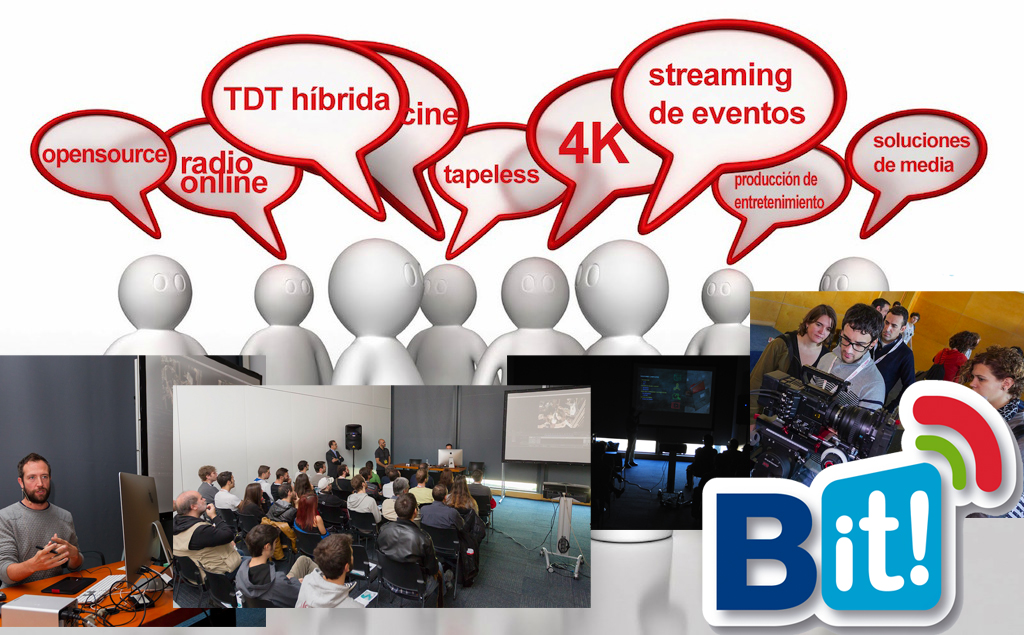 opensource

radio online

TDT híbrida

cine

tapeless

4K

streaming de eventos

producción de entretenimiento

soluciones de media

Bit!